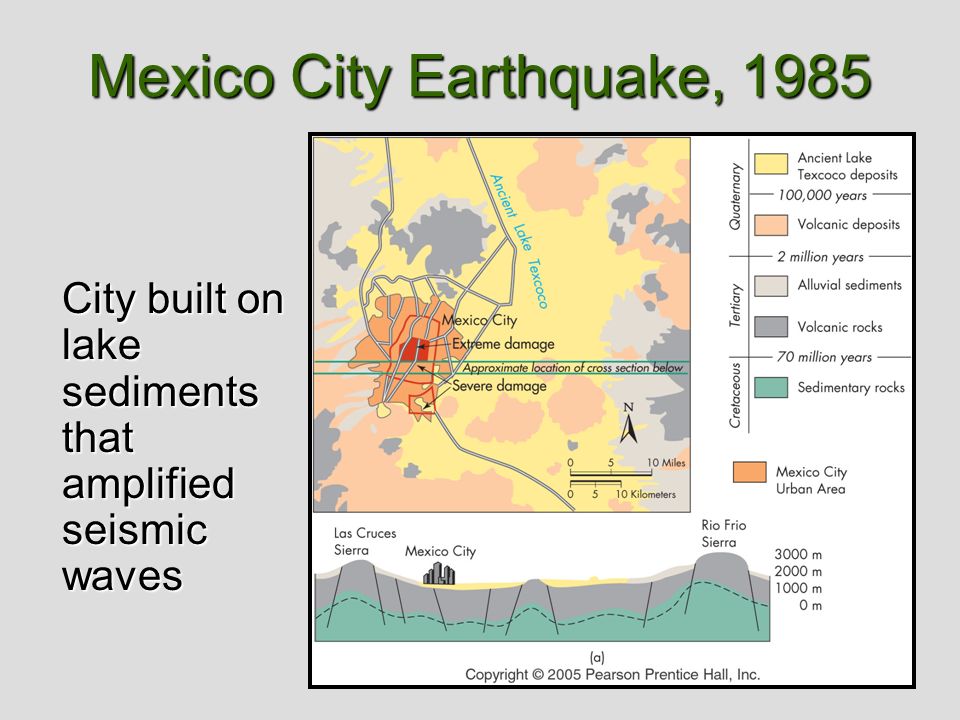 Mexico City Earthquake, 1985

City built on lake sediments that amplified seismic waves

Ancient Lake Texcoco

Mexico City
Extreme damage
Approximate location of cross section below
Severe damage

N

0 5 10 Miles
0 5 10 Kilometers

Quaternary
Ancient Lake Texcoco deposits
100,000 years
Volcanic deposits
2 million years
Tertiary
Alluvial sediments
Volcanic rocks
70 million years
Cretaceous
Sedimentary rocks

Mexico City Urban Area

Las Cruces Sierra
Mexico City
Rio Frio Sierra
3000 m
2000 m
1000 m
0 m

(a)
Copyright © 2005 Pearson Prentice Hall, Inc.